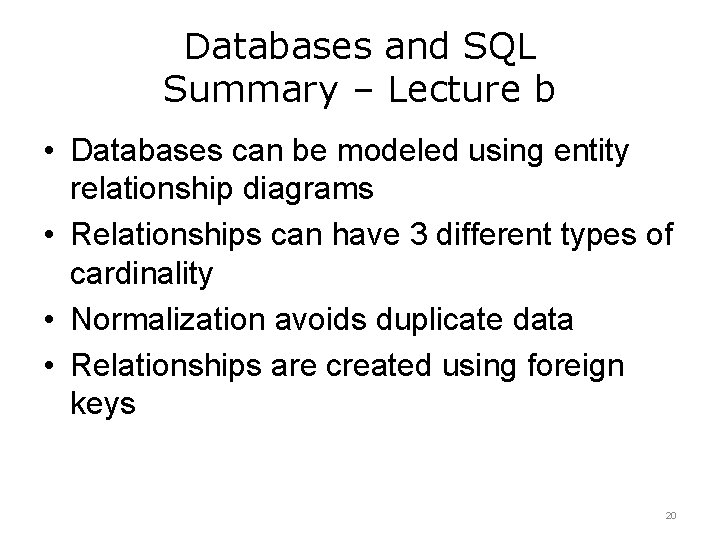 Databases and SQL
Summary – Lecture b

• Databases can be modeled using entity relationship diagrams
• Relationships can have 3 different types of cardinality
• Normalization avoids duplicate data
• Relationships are created using foreign keys

20